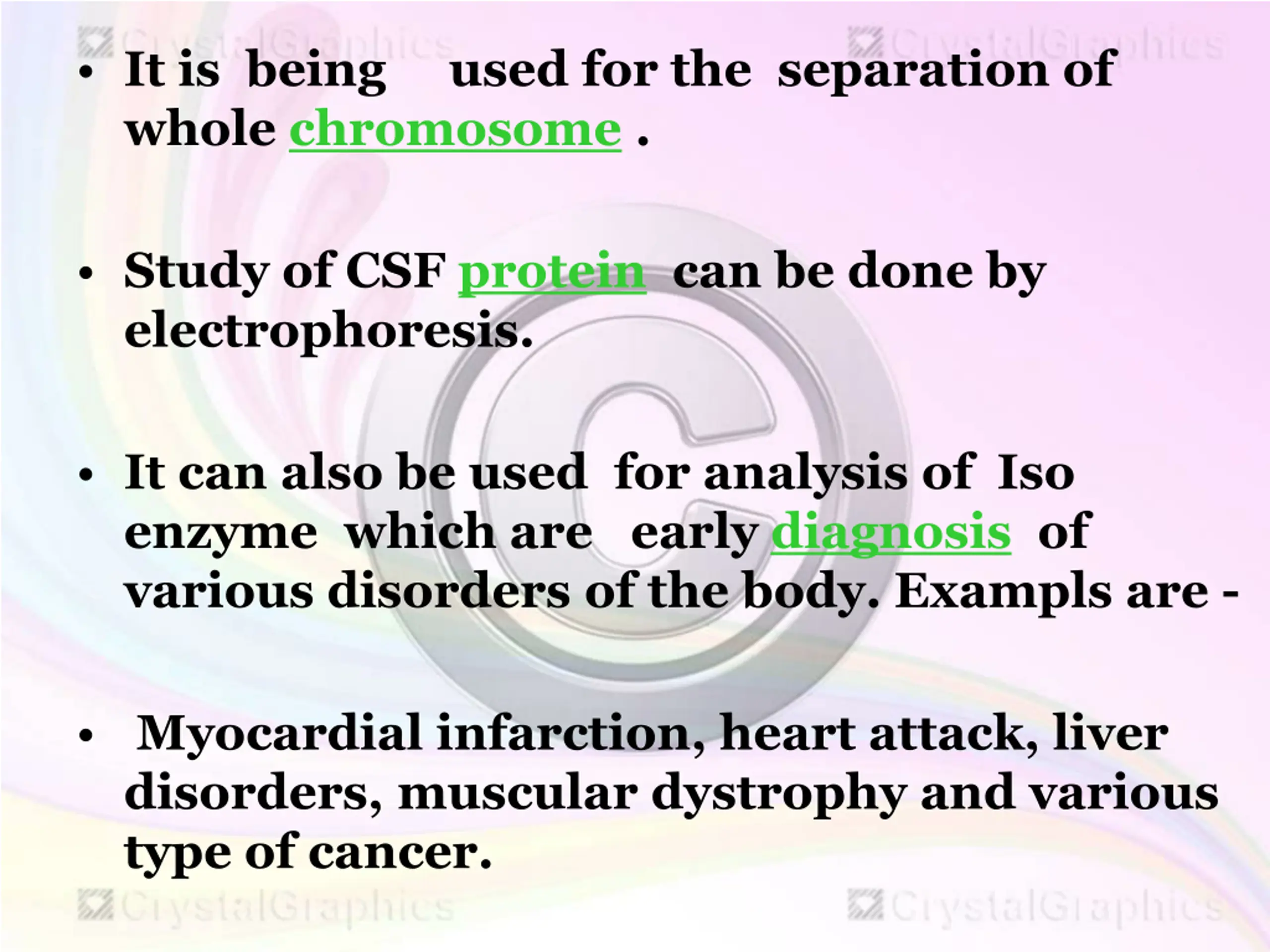 CrystalGraphics CrystalGraphics

• It is being used for the separation of whole chromosome .

• Study of CSF protein can be done by electrophoresis.

• It can also be used for analysis of Iso enzyme which are early diagnosis of various disorders of the body. Exampls are -

• Myocardial infarction, heart attack, liver disorders, muscular dystrophy and various type of cancer.

CrystalGraphics CrystalGraphics